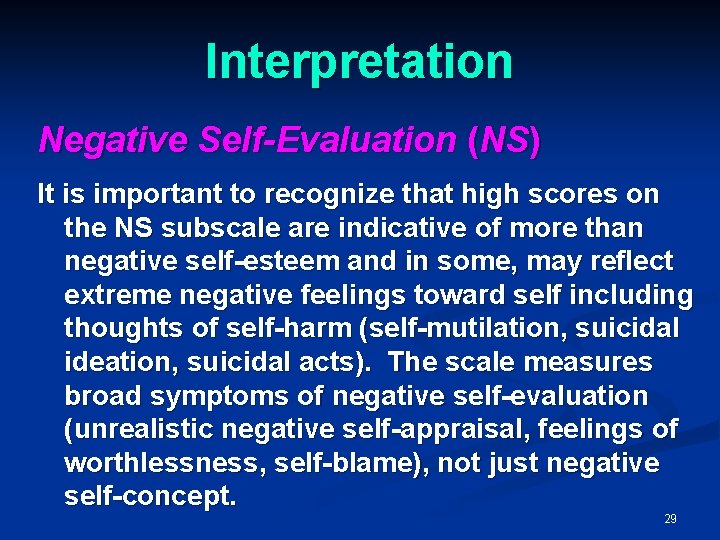 Interpretation

Negative Self-Evaluation (NS)

It is important to recognize that high scores on the NS subscale are indicative of more than negative self-esteem and in some, may reflect extreme negative feelings toward self including thoughts of self-harm (self-mutilation, suicidal ideation, suicidal acts). The scale measures broad symptoms of negative self-evaluation (unrealistic negative self-appraisal, feelings of worthlessness, self-blame), not just negative self-concept.

29